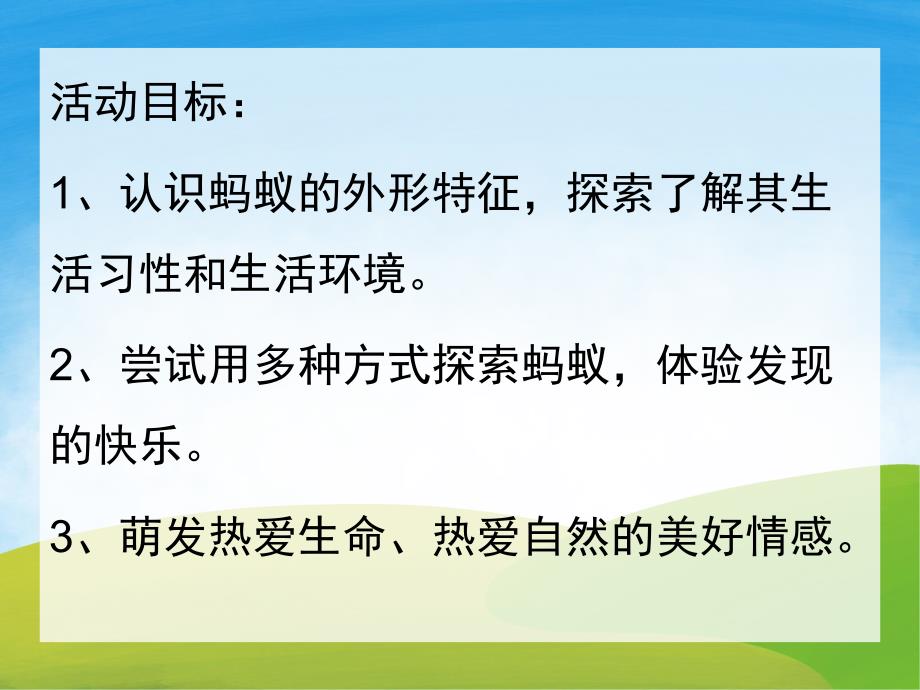 活动目标：

1、认识蚂蚁的外形特征，探索了解其生活习性和生活环境。

2、尝试用多种方式探索蚂蚁，体验发现的快乐。

3、萌发热爱生命、热爱自然的美好情感。